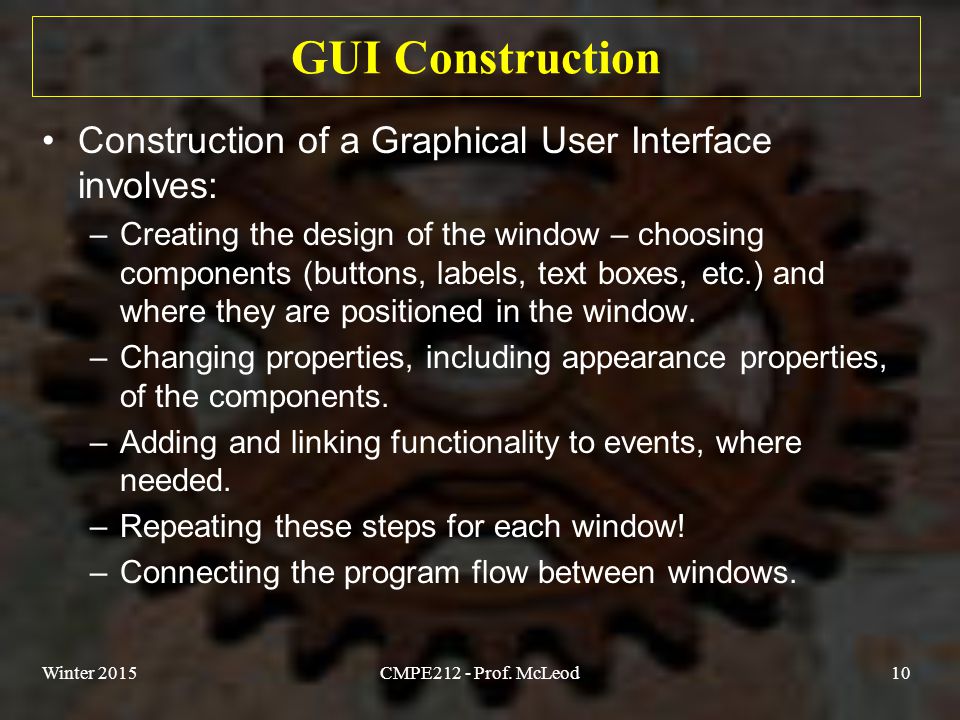 GUI Construction

• Construction of a Graphical User Interface involves:
– Creating the design of the window – choosing components (buttons, labels, text boxes, etc.) and where they are positioned in the window.
– Changing properties, including appearance properties, of the components.
– Adding and linking functionality to events, where needed.
– Repeating these steps for each window!
– Connecting the program flow between windows.

Winter 2015
CMPE212 - Prof. McLeod
10